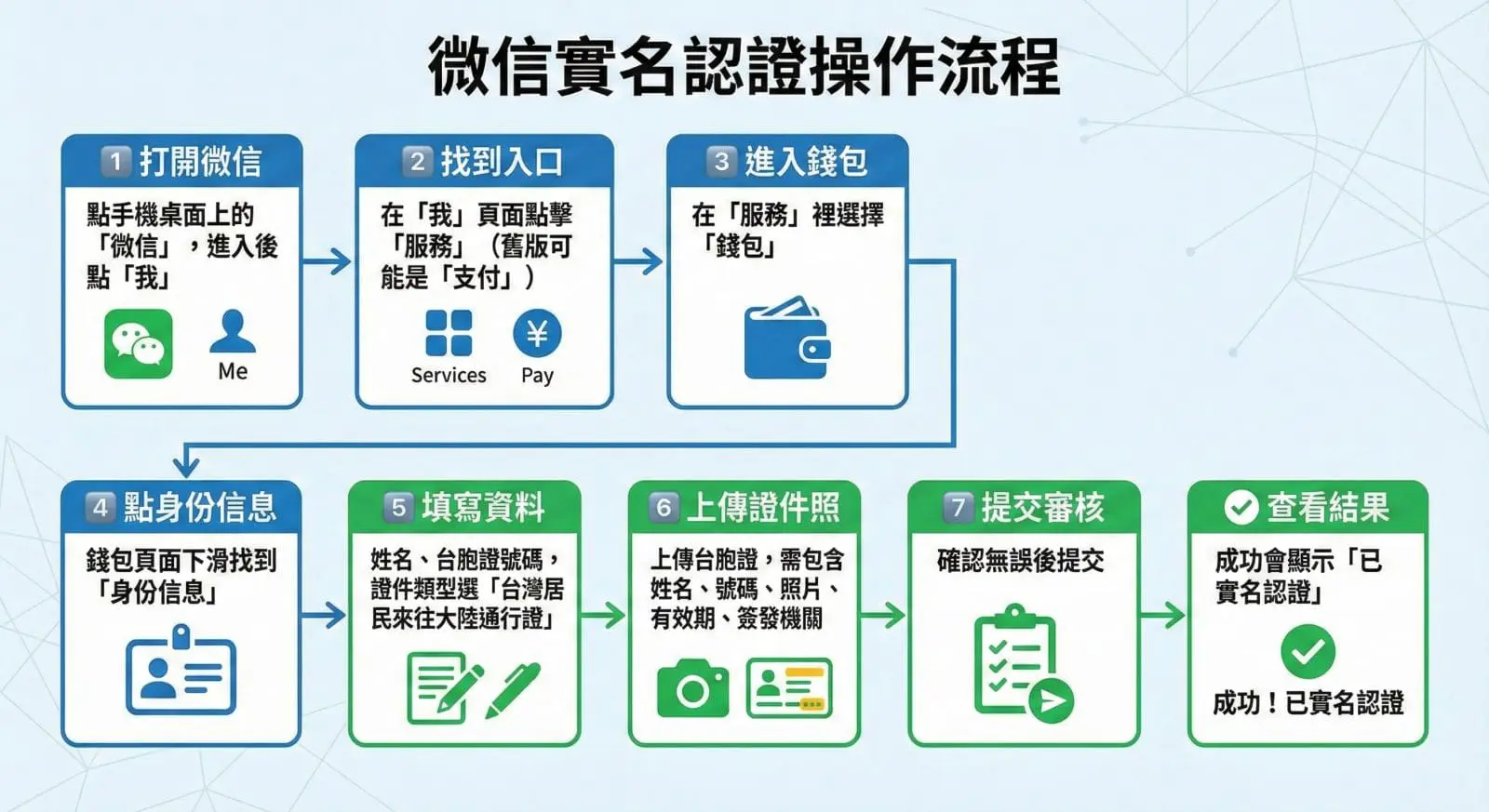 微信實名認證操作流程

1 打開微信

點手機桌面上的「微信」，進入後點「我」

Me

2 找到入口

在「我」頁面點擊「服務」（舊版可能是「支付」）

Services

¥

Pay

3 進入錢包

在「服務」裡選擇「錢包」

4 點身份信息

錢包頁面下滑找到「身份信息」

5 填寫資料

姓名、台胞證號碼，證件類型選「台灣居民來往大陸通行證」

6 上傳證件照

上傳台胞證，需包含姓名、號碼、照片、有效期、簽發機關

7 提交審核

確認無誤後提交

查看結果

成功會顯示「已實名認證」

成功！已實名認證